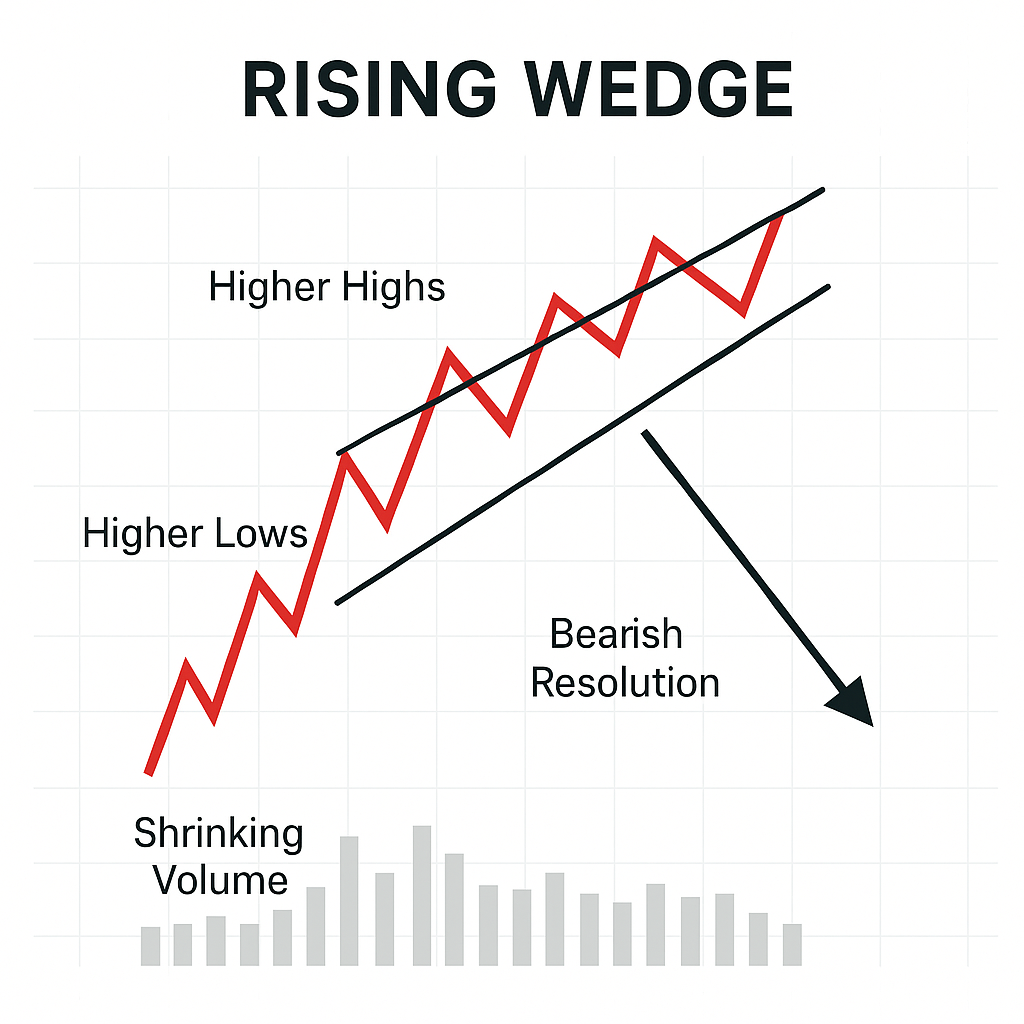 RISING WEDGE

Higher Highs

Higher Lows

Bearish Resolution

Shrinking Volume